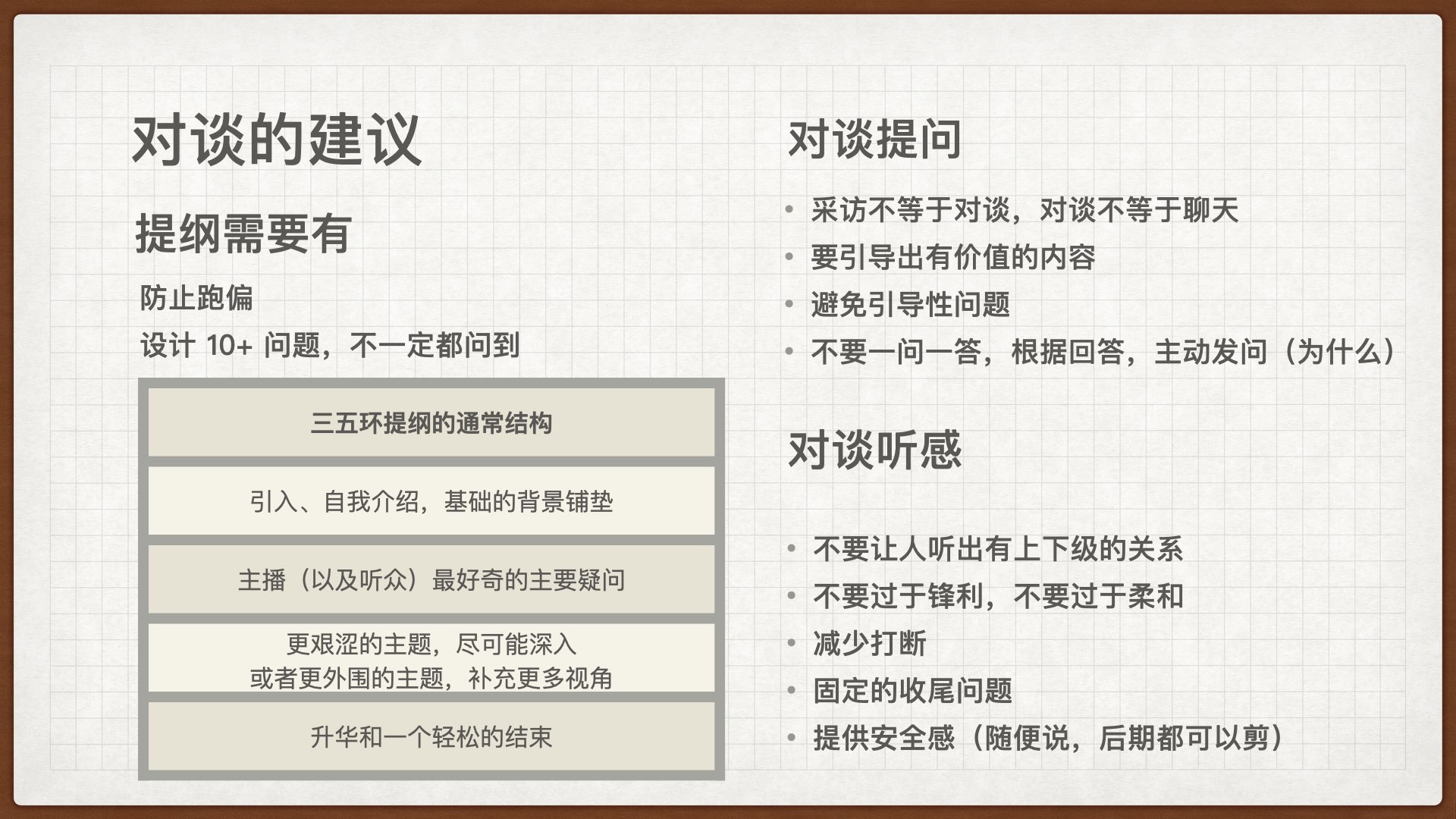 对谈的建议

提纲需要有

防止跑偏

设计 10+ 问题，不一定都问到

| 三五环提纲的通常结构 |
|---|
| 引入、自我介绍，基础的背景铺垫 |
| 主播（以及听众）最好奇的主要疑问 |
| 更艰涩的主题，尽可能深入 或者更外围的主题，补充更多视角 |
| 升华和一个轻松的结束 |

对谈提问

• 采访不等于对谈，对谈不等于聊天
• 要引导出有价值的内容
• 避免引导性问题
• 不要一问一答，根据回答，主动发问（为什么）

对谈听感

• 不要让人听出有上下级的关系
• 不要过于锋利，不要过于柔和
• 减少打断
• 固定的收尾问题
• 提供安全感（随便说，后期都可以剪）